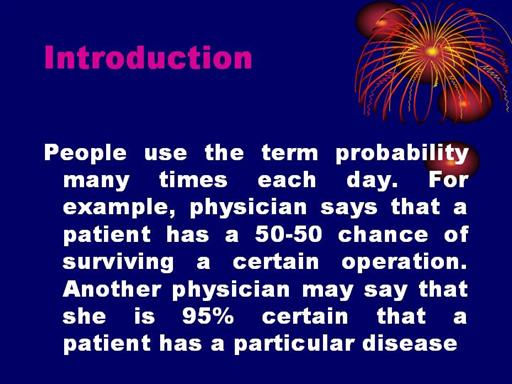 Introduction

People use the term probability many times each day. For example, physician says that a patient has a 50-50 chance of surviving a certain operation. Another physician may say that she is 95% certain that a patient has a particular disease